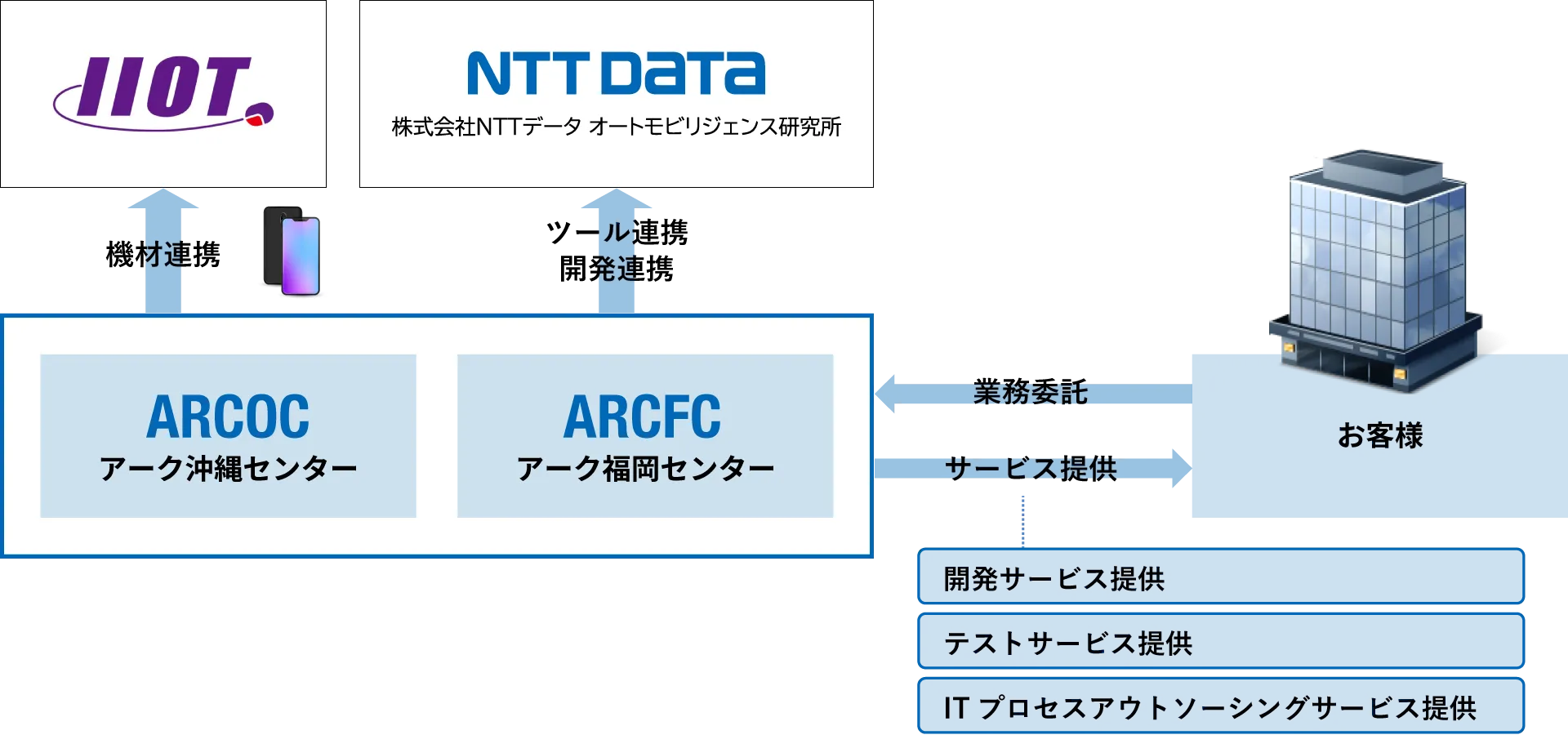 IIOT

NTT DaTa
株式会社NTTデータ オートモビリジェンス研究所

機材連携

ツール連携
開発連携

ARCOC
アーク沖縄センター

ARCFC
アーク福岡センター

業務委託

サービス提供

お客様

開発サービス提供

テストサービス提供

IT プロセスアウトソーシングサービス提供